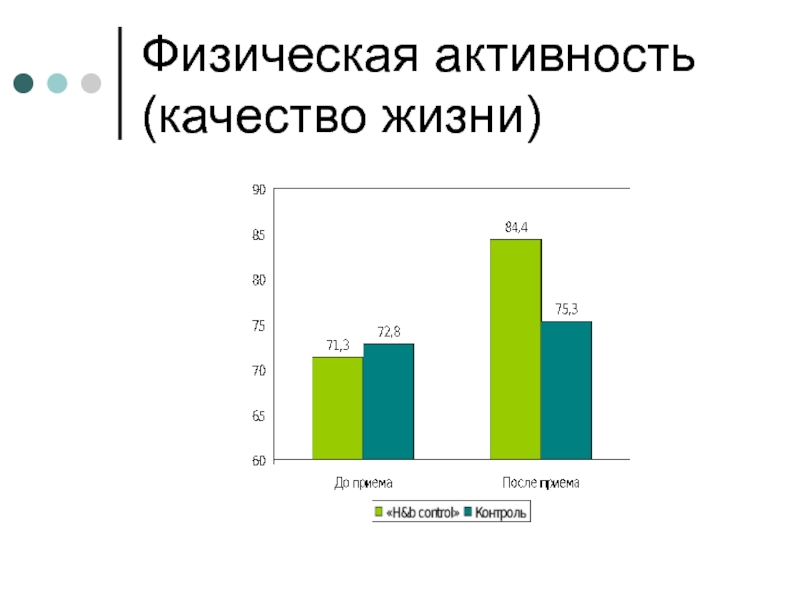 Физическая активность (качество жизни)

90
85
80
75
70
65
60

71,3
72,8
84,4
75,3

До приема
После приема

«H&b control» Контроль